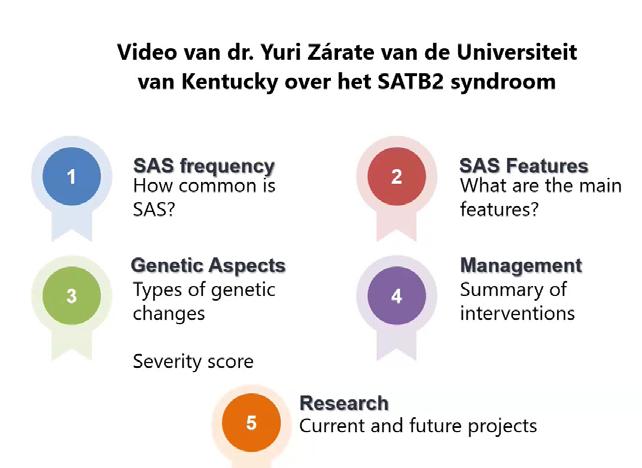 Video van dr. Yuri Zárate van de Universiteit van Kentucky over het SATB2 syndroom

1

SAS frequency
How common is SAS?

2

SAS Features
What are the main features?

3

Genetic Aspects
Types of genetic changes

Severity score

4

Management
Summary of interventions

5

Research
Current and future projects